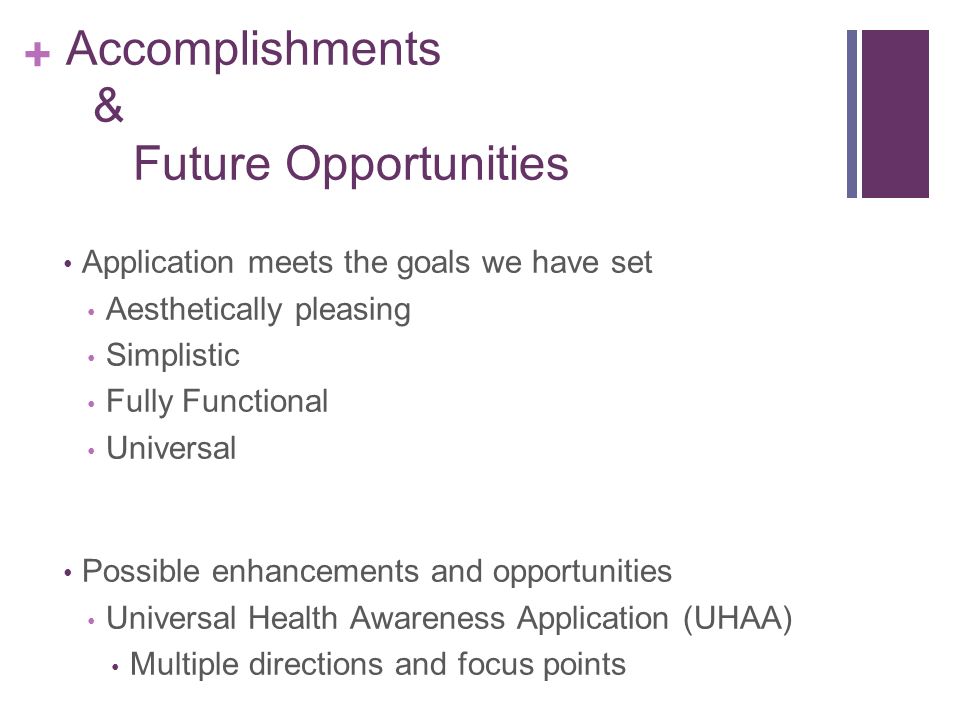 + Accomplishments
&
Future Opportunities

• Application meets the goals we have set
• Aesthetically pleasing
• Simplistic
• Fully Functional
• Universal

• Possible enhancements and opportunities
• Universal Health Awareness Application (UHAA)
• Multiple directions and focus points